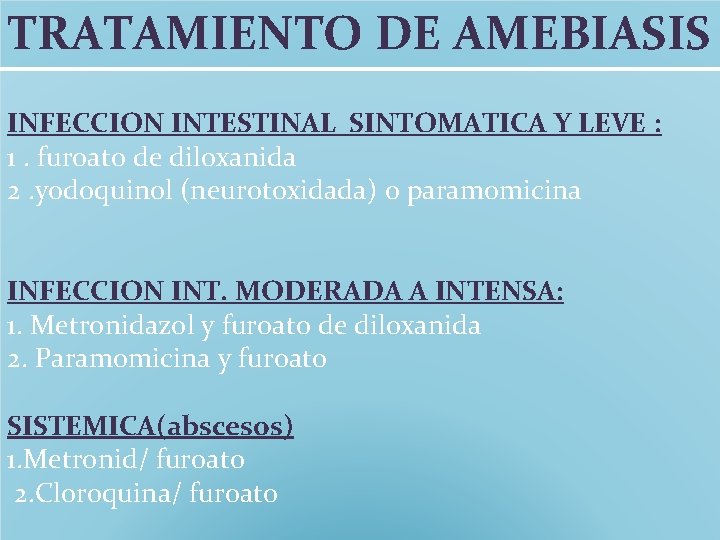 TRATAMIENTO DE AMEBIASIS

INFECCION INTESTINAL SINTOMATICA Y LEVE :
1 . furoato de diloxanida
2 .yodoquinol (neurotoxidada) o paramomicina

INFECCION INT. MODERADA A INTENSA:
1. Metronidazol y furoato de diloxanida
2. Paramomicina y furoato

SISTEMICA(abscesos)
1.Metronid/ furoato
2.Cloroquina/ furoato